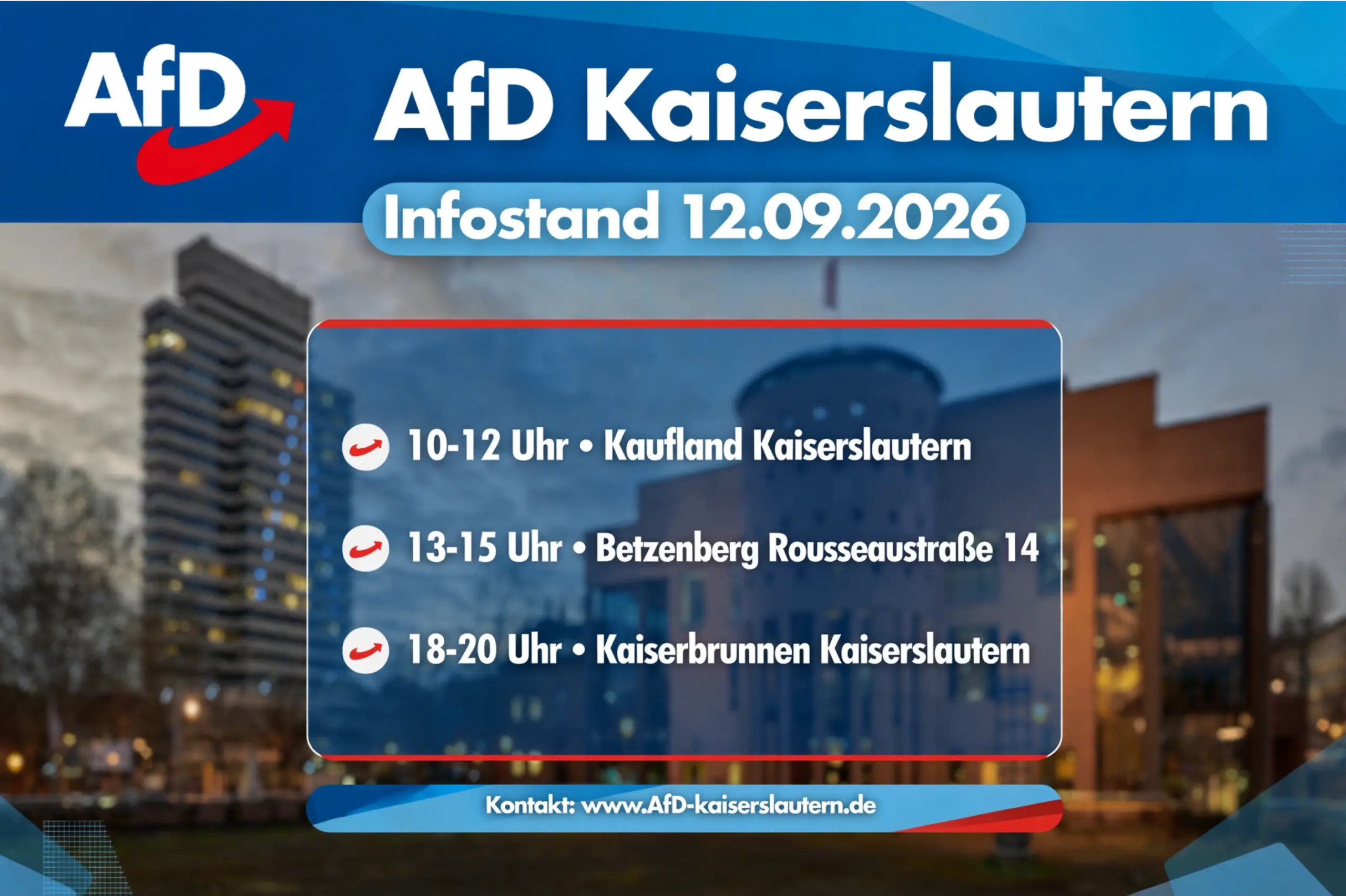 AfD

AfD Kaiserslautern

Infostand 12.09.2026

10-12 Uhr • Kaufland Kaiserslautern

13-15 Uhr • Betzenberg Rousseaustraße 14

18-20 Uhr • Kaiserbrunnen Kaiserslautern

Kontakt: www.AfD-kaiserslautern.de